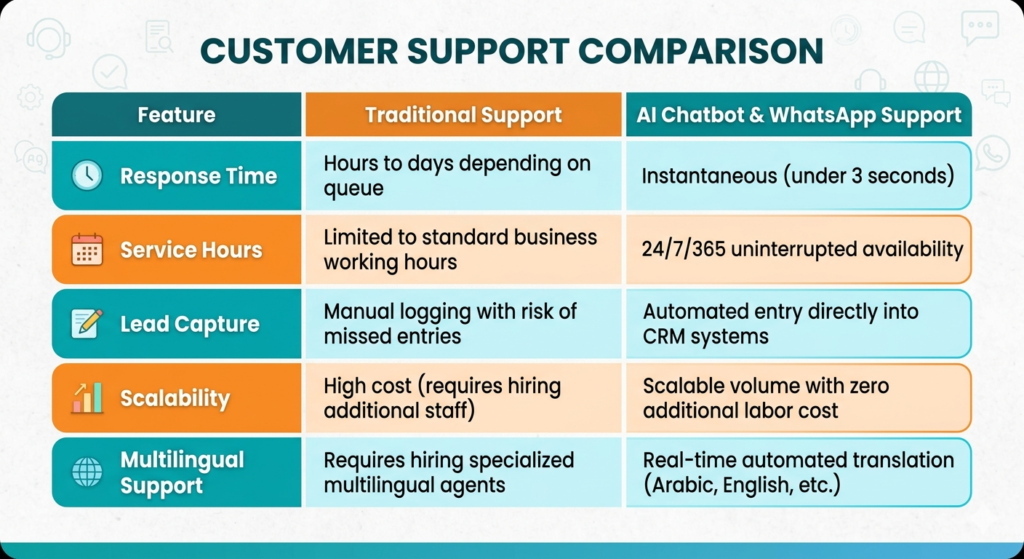 CUSTOMER SUPPORT COMPARISON

| Feature | Traditional Support | AI Chatbot & WhatsApp Support |
|---|---|---|
| Response Time | Hours to days depending on queue | Instantaneous (under 3 seconds) |
| Service Hours | Limited to standard business working hours | 24/7/365 uninterrupted availability |
| Lead Capture | Manual logging with risk of missed entries | Automated entry directly into CRM systems |
| Scalability | High cost (requires hiring additional staff) | Scalable volume with zero additional labor cost |
| Multilingual Support | Requires hiring specialized multilingual agents | Real-time automated translation (Arabic, English, etc.) |